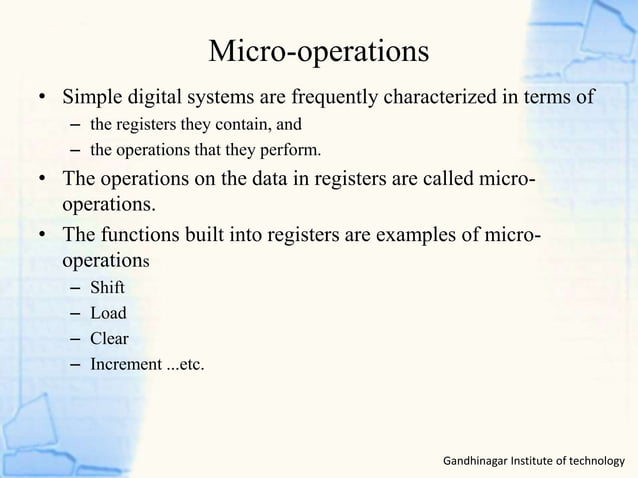 Micro-operations

• Simple digital systems are frequently characterized in terms of
  – the registers they contain, and
  – the operations that they perform.
• The operations on the data in registers are called micro-operations.
• The functions built into registers are examples of micro-operations
  – Shift
  – Load
  – Clear
  – Increment ...etc.

Gandhinagar Institute of technology